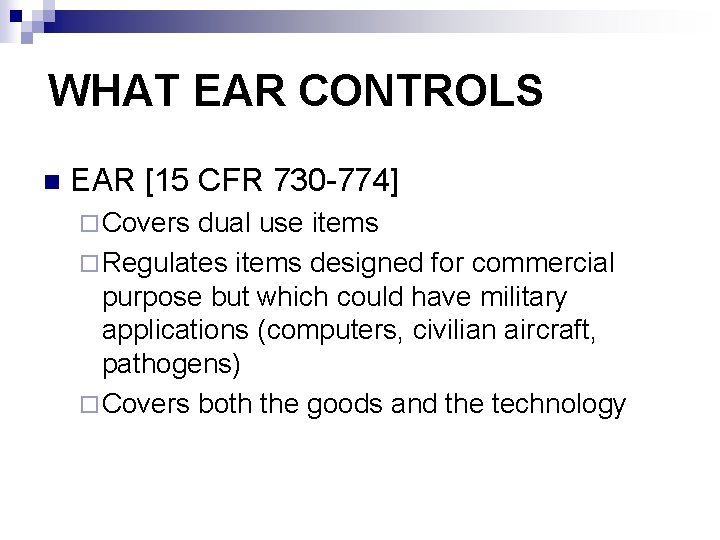 WHAT EAR CONTROLS

EAR [15 CFR 730-774]

Covers dual use items

Regulates items designed for commercial purpose but which could have military applications (computers, civilian aircraft, pathogens)

Covers both the goods and the technology